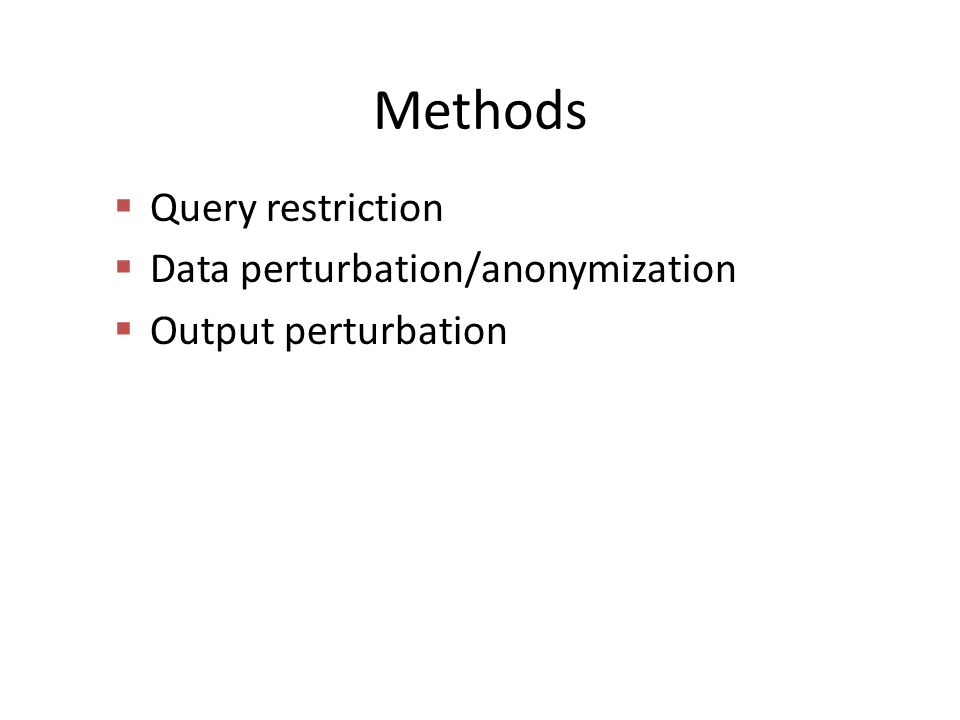 Methods

- Query restriction
- Data perturbation/anonymization
- Output perturbation